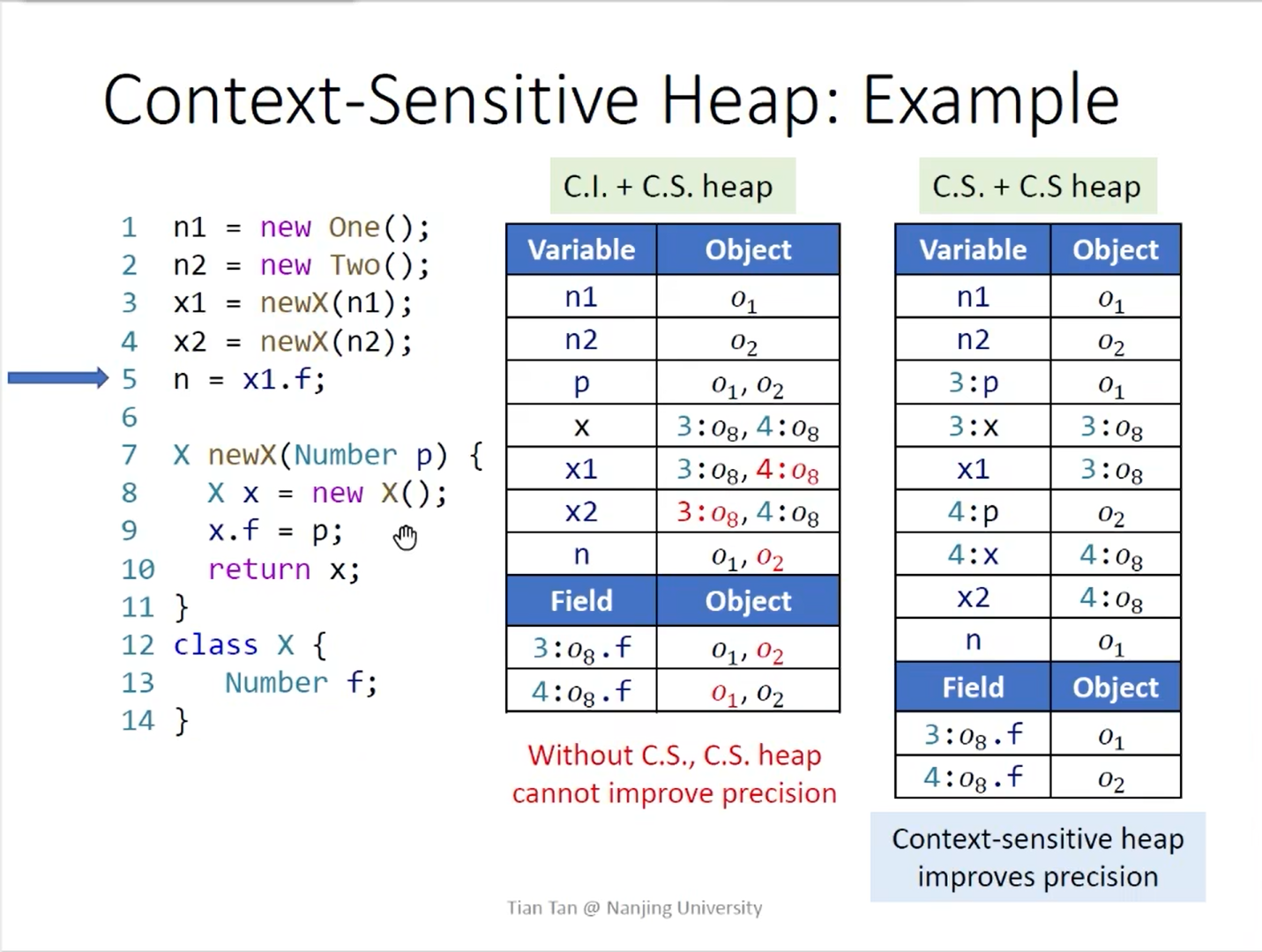 Context-Sensitive Heap: Example

1 n1 = new One();
2 n2 = new Two();
3 x1 = newX(n1);
4 x2 = newX(n2);
5 n = x1.f;
6
7 X newX(Number p) {
8 X x = new X();
9 x.f = p;
10 return x;
11 }
12 class X {
13 Number f;
14 }

C.I. + C.S. heap

| Variable | Object |
|---|---|
| n1 | $o_1$ |
| n2 | $o_2$ |
| p | $o_1, o_2$ |
| x | $3{:}o_8, 4{:}o_8$ |
| x1 | $3{:}o_8, 4{:}o_8$ |
| x2 | $3{:}o_8, 4{:}o_8$ |
| n | $o_1, o_2$ |
| **Field** | **Object** |
| $3{:}o_8.f$ | $o_1, o_2$ |
| $4{:}o_8.f$ | $o_1, o_2$ |

Without C.S., C.S. heap cannot improve precision

C.S. + C.S heap

| Variable | Object |
|---|---|
| n1 | $o_1$ |
| n2 | $o_2$ |
| 3:p | $o_1$ |
| 3:x | $3{:}o_8$ |
| x1 | $3{:}o_8$ |
| 4:p | $o_2$ |
| 4:x | $4{:}o_8$ |
| x2 | $4{:}o_8$ |
| n | $o_1$ |
| **Field** | **Object** |
| $3{:}o_8.f$ | $o_1$ |
| $4{:}o_8.f$ | $o_2$ |

Context-sensitive heap improves precision

Tian Tan @ Nanjing University